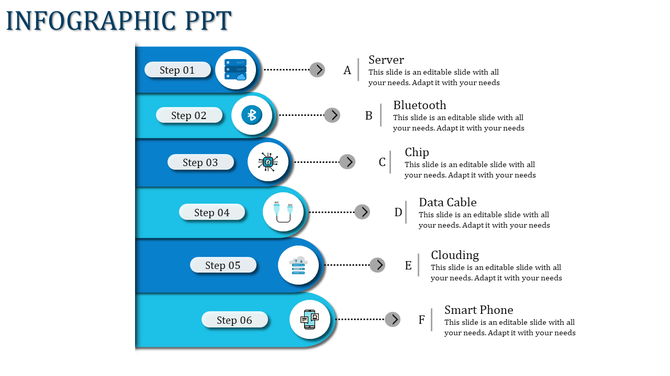 INFOGRAPHIC PPT

Step 01

A

Server
This slide is an editable slide with all your needs. Adapt it with your needs

Step 02

B

Bluetooth
This slide is an editable slide with all your needs. Adapt it with your needs

Step 03

C

Chip
This slide is an editable slide with all your needs. Adapt it with your needs

Step 04

D

Data Cable
This slide is an editable slide with all your needs. Adapt it with your needs

Step 05

E

Clouding
This slide is an editable slide with all your needs. Adapt it with your needs

Step 06

F

Smart Phone
This slide is an editable slide with all your needs. Adapt it with your needs